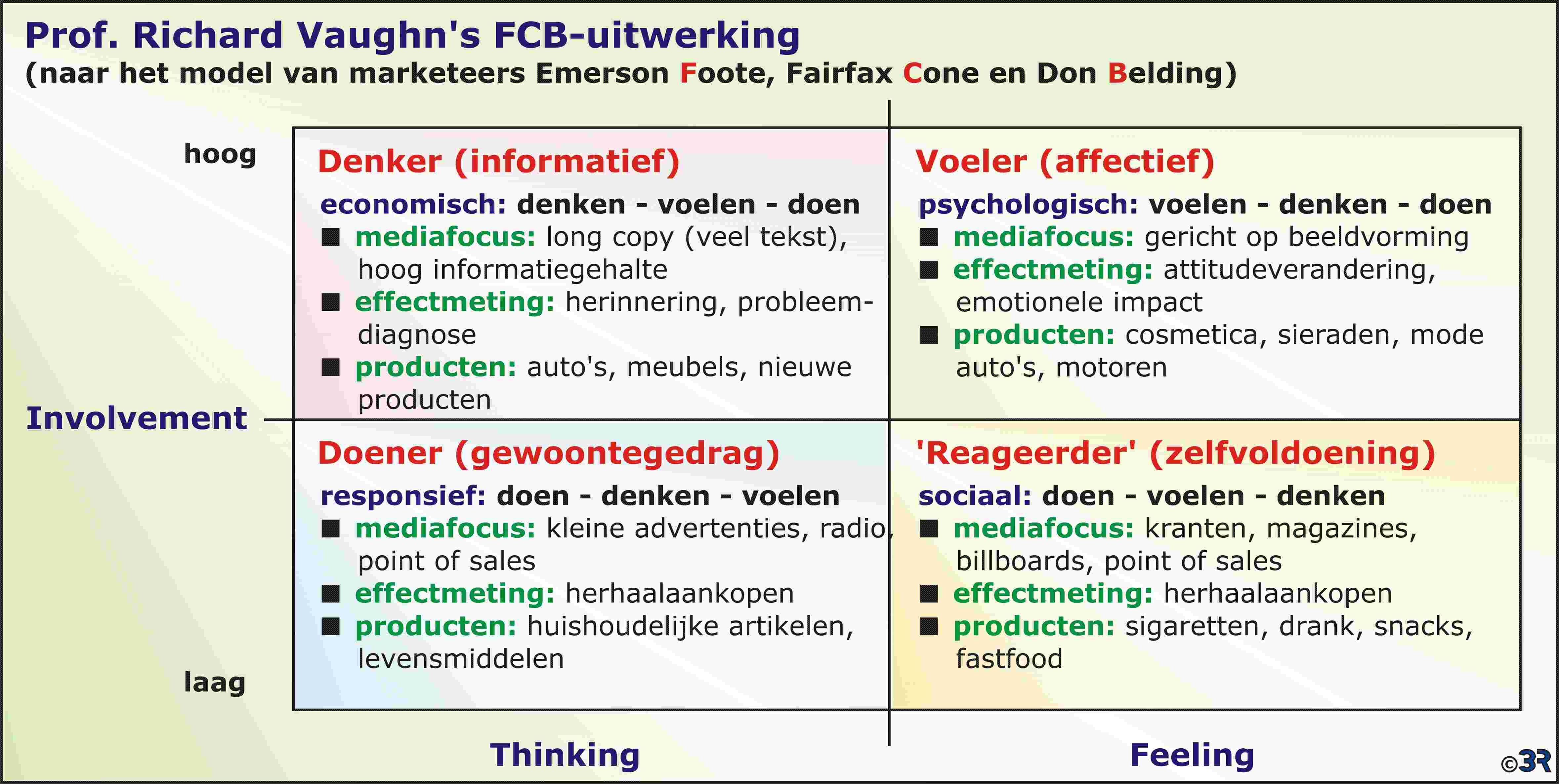 Prof. Richard Vaughn's FCB-uitwerking
(naar het model van marketeers Emerson Foote, Fairfax Cone en Don Belding)

hoog

Involvement

laag

Denker (informatief)

economisch: denken - voelen - doen

■ mediafocus: long copy (veel tekst), hoog informatiegehalte

■ effectmeting: herinnering, probleemdiagnose

■ producten: auto's, meubels, nieuwe producten

Voeler (affectief)

psychologisch: voelen - denken - doen

■ mediafocus: gericht op beeldvorming

■ effectmeting: attitudeverandering, emotionele impact

■ producten: cosmetica, sieraden, mode auto's, motoren

Doener (gewoontegedrag)

responsief: doen - denken - voelen

■ mediafocus: kleine advertenties, radio, point of sales

■ effectmeting: herhaalaankopen

■ producten: huishoudelijke artikelen, levensmiddelen

'Reageerder' (zelfvoldoening)

sociaal: doen - voelen - denken

■ mediafocus: kranten, magazines, billboards, point of sales

■ effectmeting: herhaalaankopen

■ producten: sigaretten, drank, snacks, fastfood

Thinking

Feeling

©3R